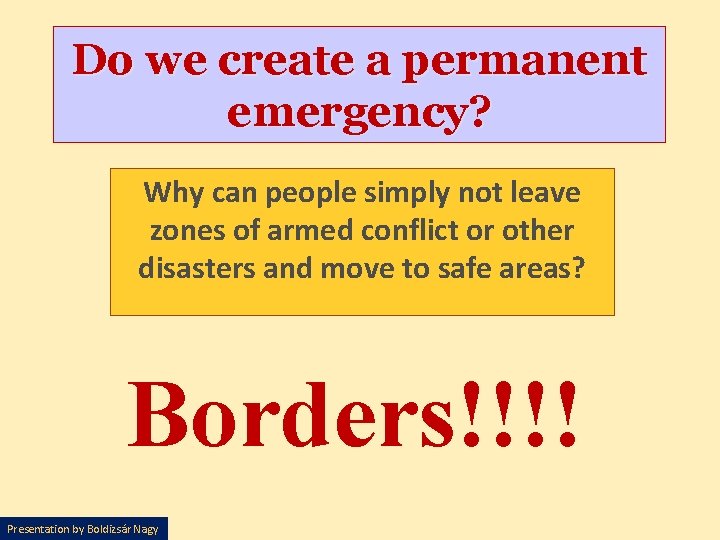 Do we create a permanent emergency?

Why can people simply not leave zones of armed conflict or other disasters and move to safe areas?

Borders!!!!

Presentation by Boldizsár Nagy